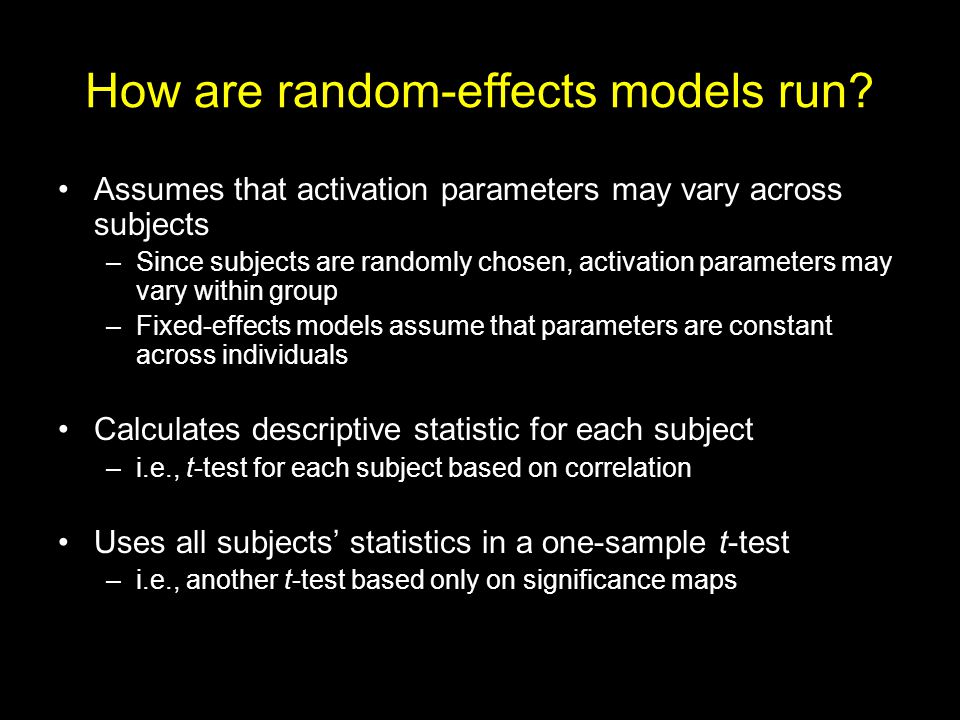 How are random-effects models run?

• Assumes that activation parameters may vary across subjects
– Since subjects are randomly chosen, activation parameters may vary within group
– Fixed-effects models assume that parameters are constant across individuals

• Calculates descriptive statistic for each subject
– i.e., t-test for each subject based on correlation

• Uses all subjects' statistics in a one-sample t-test
– i.e., another t-test based only on significance maps